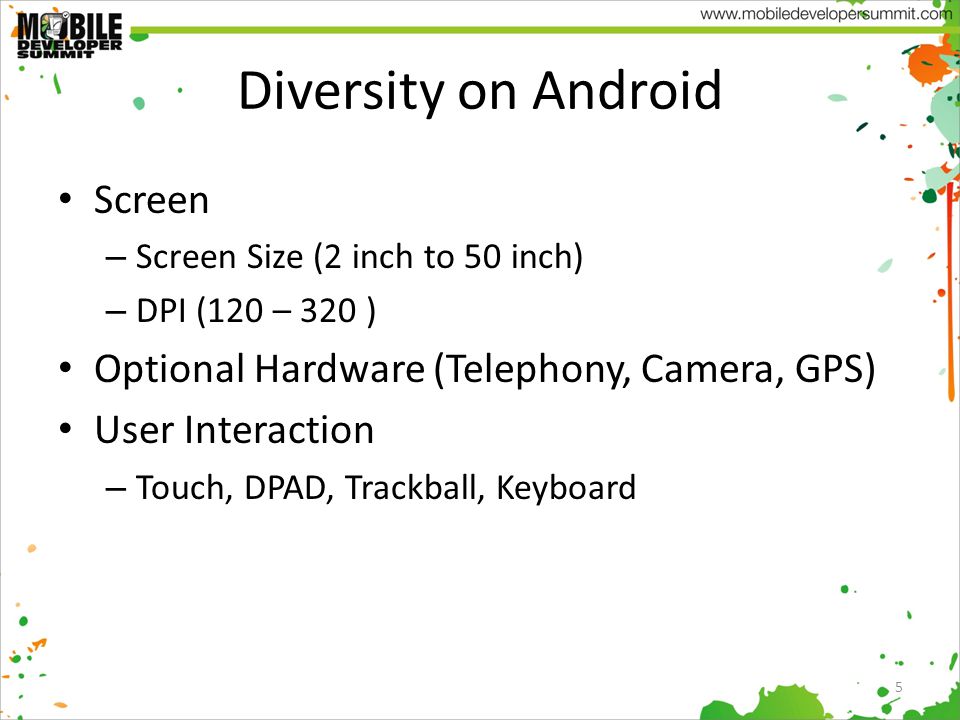 MOBILE DEVELOPER SUMMIT

www.mobiledevelopersummit.com

Diversity on Android

• Screen
– Screen Size (2 inch to 50 inch)
– DPI (120 – 320 )
• Optional Hardware (Telephony, Camera, GPS)
• User Interaction
– Touch, DPAD, Trackball, Keyboard

5